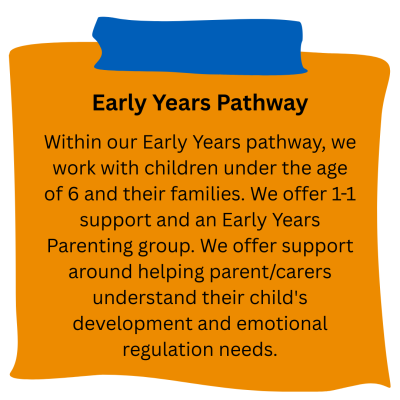 Early Years Pathway

Within our Early Years pathway, we work with children under the age of 6 and their families. We offer 1-1 support and an Early Years Parenting group. We offer support around helping parent/carers understand their child's development and emotional regulation needs.